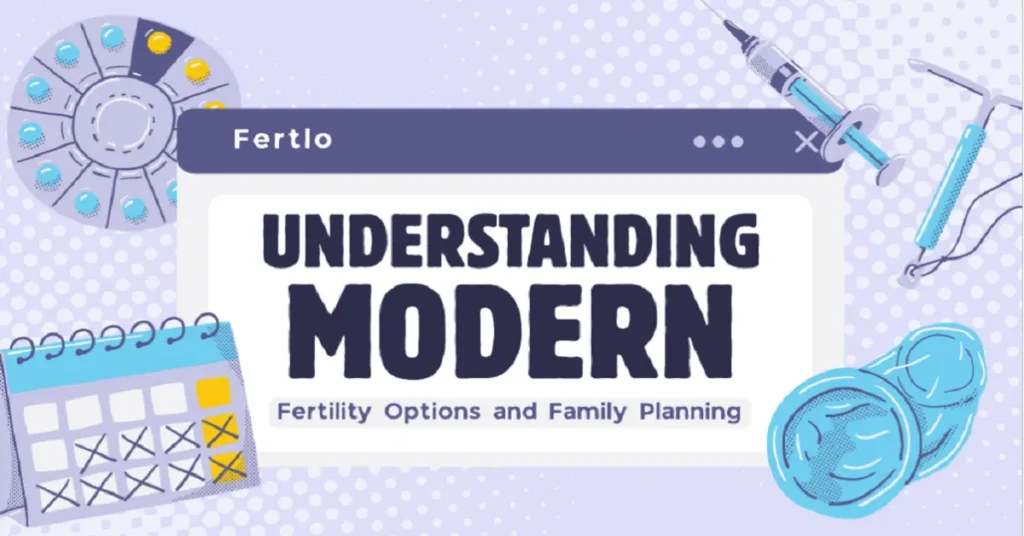 Fertlo

UNDERSTANDING MODERN

Fertility Options and Family Planning